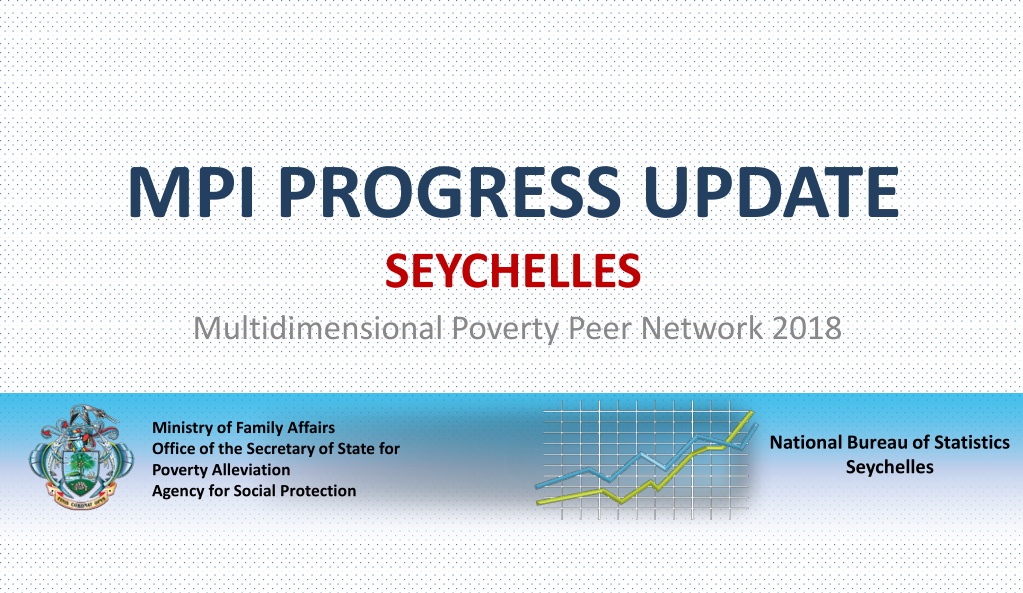 MPI PROGRESS UPDATE

SEYCHELLES

Multidimensional Poverty Peer Network 2018

Ministry of Family Affairs
Office of the Secretary of State for Poverty Alleviation
Agency for Social Protection

National Bureau of Statistics
Seychelles